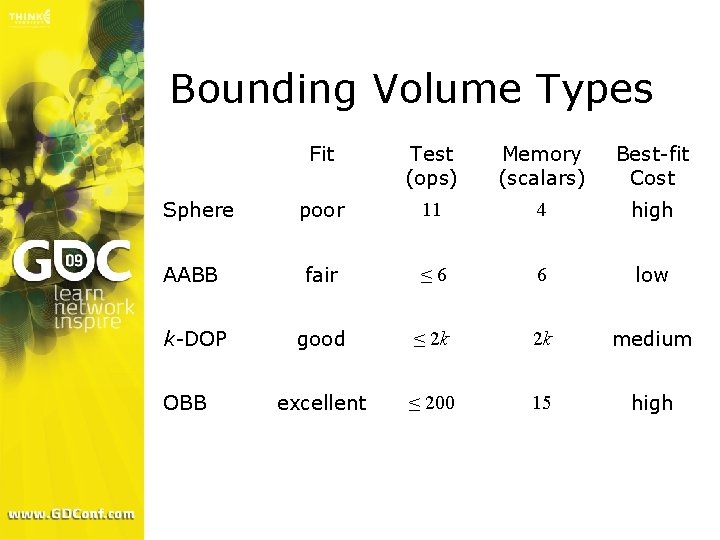 THINK

GDC 09
learn
network
inspire

www.GDConf.com

Bounding Volume Types

| | Fit | Test (ops) | Memory (scalars) | Best-fit Cost |
|---|---|---|---|---|
| Sphere | poor | $11$ | $4$ | high |
| AABB | fair | $\leq 6$ | $6$ | low |
| $k$-DOP | good | $\leq 2k$ | $2k$ | medium |
| OBB | excellent | $\leq 200$ | $15$ | high |